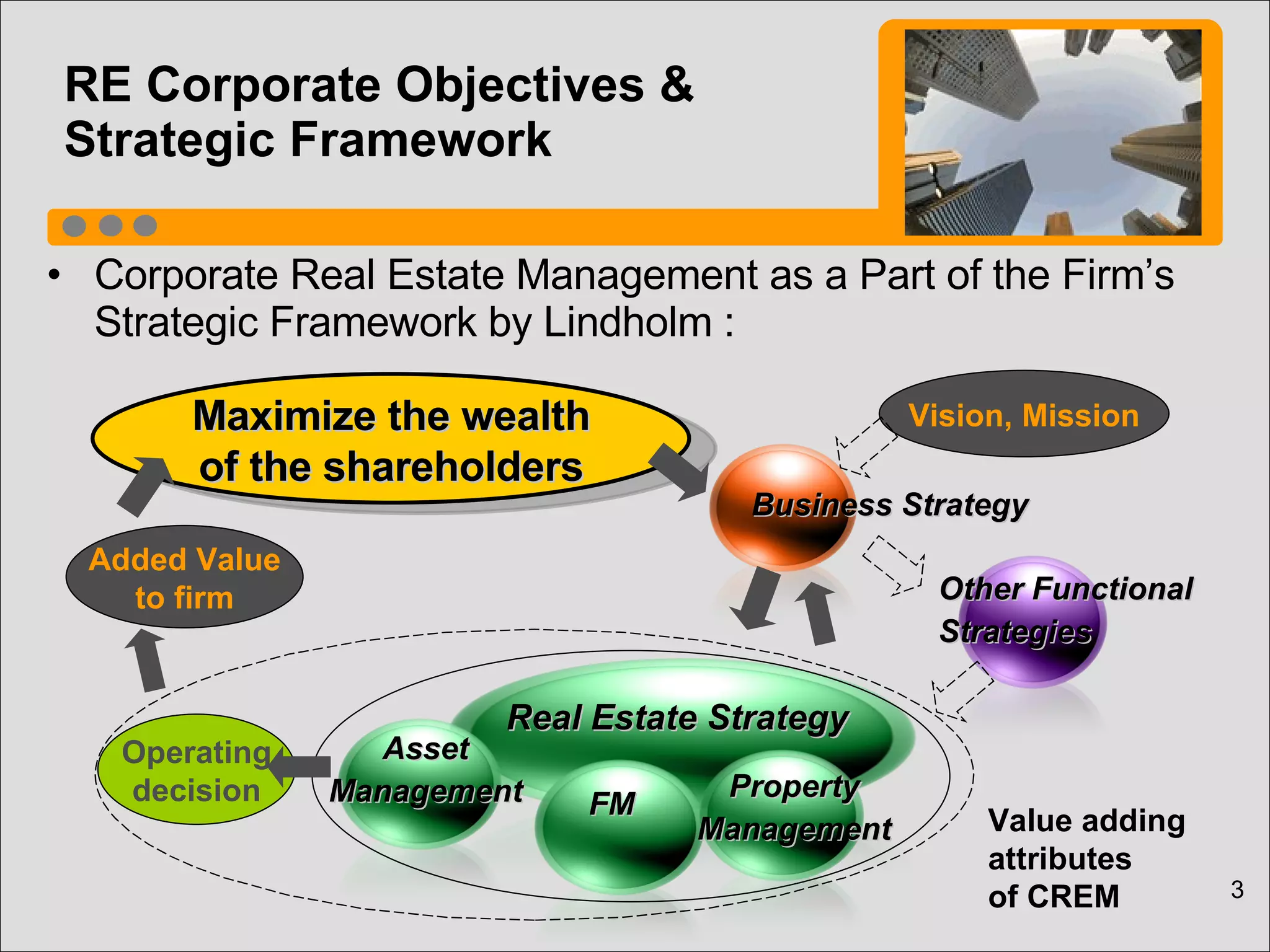 RE Corporate Objectives & Strategic Framework

• Corporate Real Estate Management as a Part of the Firm's Strategic Framework by Lindholm :

Maximize the wealth of the shareholders

Vision, Mission

Business Strategy

Added Value to firm

Other Functional Strategies

Real Estate Strategy

Operating decision

Asset Management

FM

Property Management

Value adding attributes of CREM

3